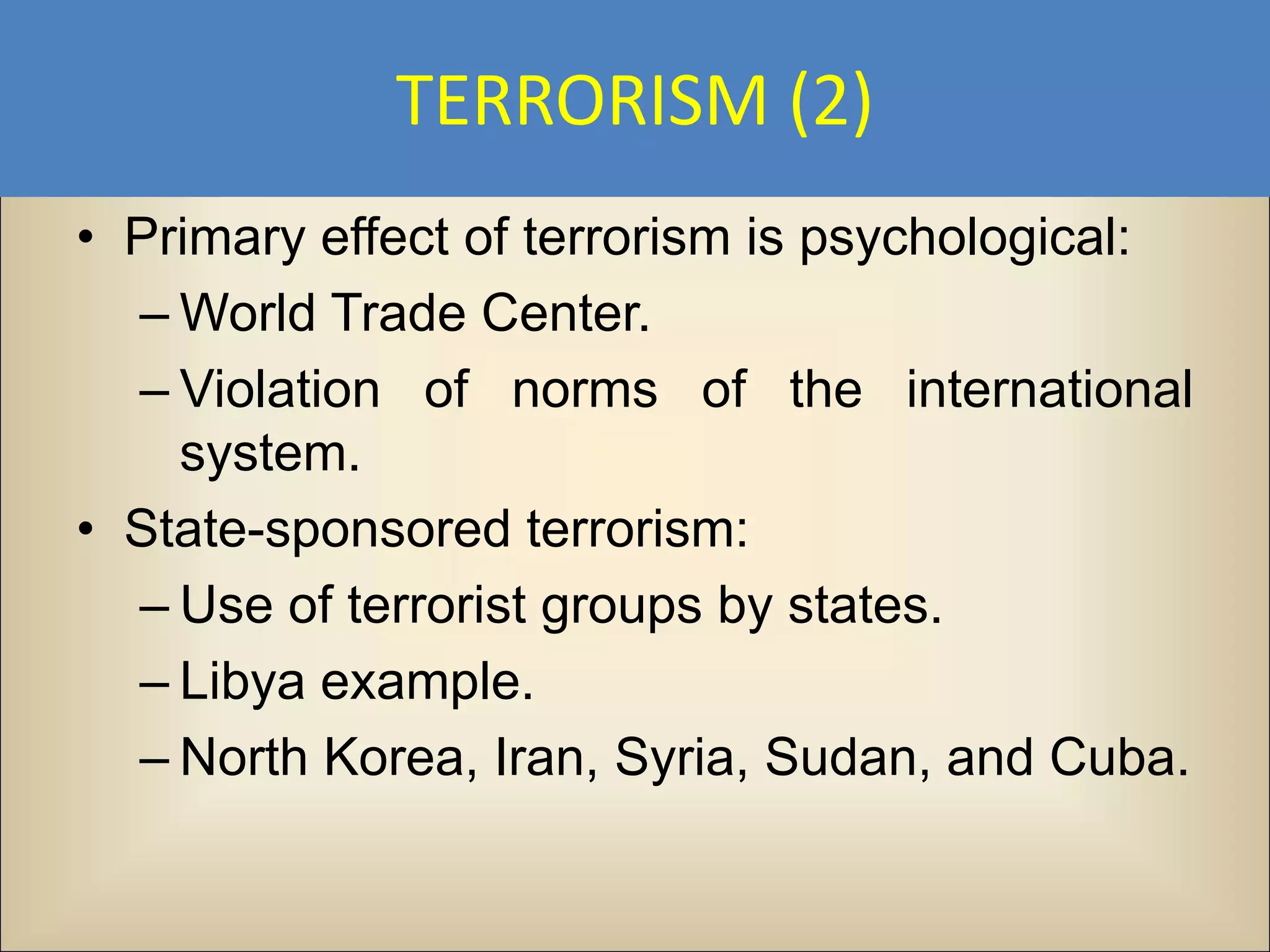 TERRORISM (2)

• Primary effect of terrorism is psychological:
– World Trade Center.
– Violation of norms of the international system.
• State-sponsored terrorism:
– Use of terrorist groups by states.
– Libya example.
– North Korea, Iran, Syria, Sudan, and Cuba.